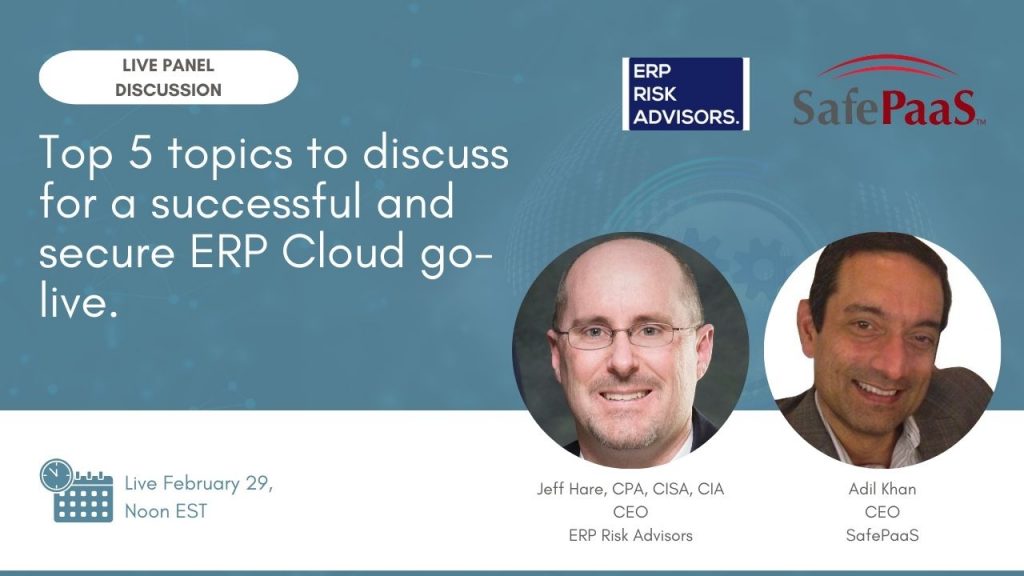 LIVE PANEL DISCUSSION

ERP RISK ADVISORS.

SafePaaS™

Top 5 topics to discuss for a successful and secure ERP Cloud go-live.

Live February 29, Noon EST

Jeff Hare, CPA, CISA, CIA
CEO
ERP Risk Advisors

Adil Khan
CEO
SafePaaS